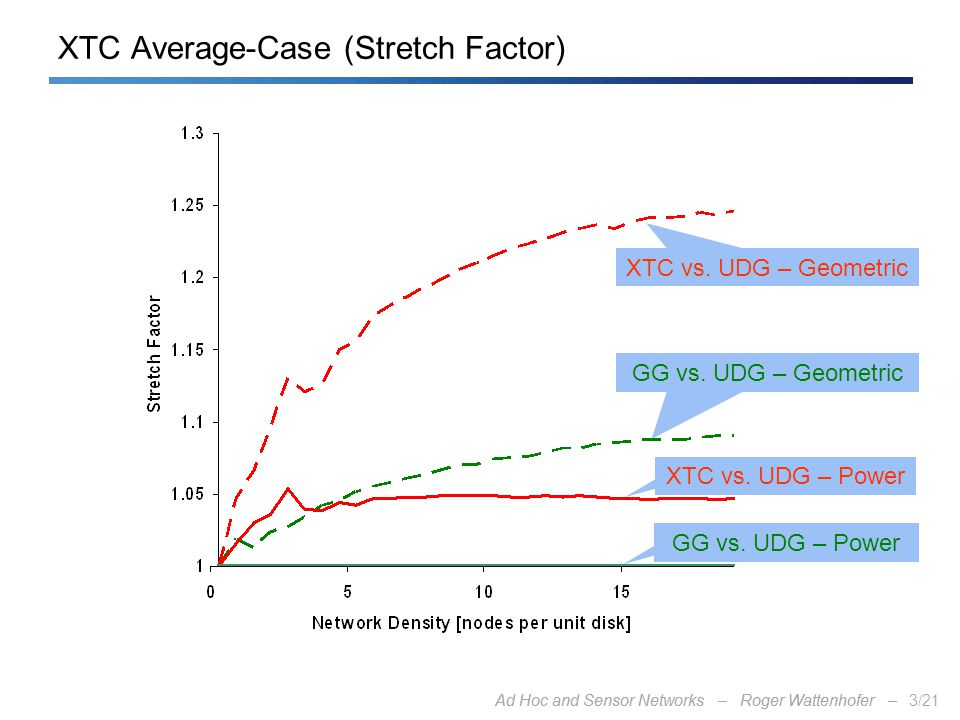 XTC Average-Case (Stretch Factor)

1.3
1.25
1.2
1.15
1.1
1.05
1

Stretch Factor

0
5
10
15

Network Density [nodes per unit disk]

XTC vs. UDG – Geometric

GG vs. UDG – Geometric

XTC vs. UDG – Power

GG vs. UDG – Power

Ad Hoc and Sensor Networks – Roger Wattenhofer – 3/21